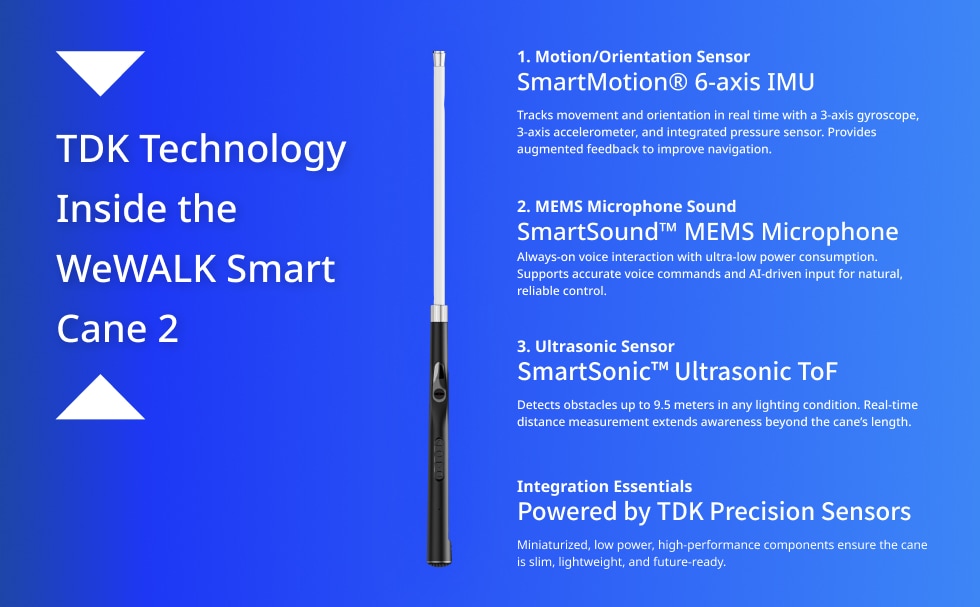 TDK Technology Inside the WeWALK Smart Cane 2

1. Motion/Orientation Sensor
SmartMotion® 6-axis IMU

Tracks movement and orientation in real time with a 3-axis gyroscope, 3-axis accelerometer, and integrated pressure sensor. Provides augmented feedback to improve navigation.

2. MEMS Microphone Sound
SmartSound™ MEMS Microphone

Always-on voice interaction with ultra-low power consumption. Supports accurate voice commands and AI-driven input for natural, reliable control.

3. Ultrasonic Sensor
SmartSonic™ Ultrasonic ToF

Detects obstacles up to 9.5 meters in any lighting condition. Real-time distance measurement extends awareness beyond the cane's length.

Integration Essentials
Powered by TDK Precision Sensors

Miniaturized, low power, high-performance components ensure the cane is slim, lightweight, and future-ready.